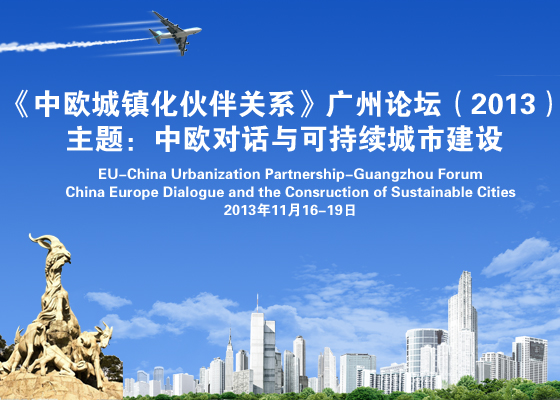 《中欧城镇化伙伴关系》广州论坛（2013）
主题：中欧对话与可持续城市建设

EU-China Urbanization Partnership-Guangzhou Forum
China Europe Dialogue and the Consruction of Sustainable Cities
2013年11月16-19日